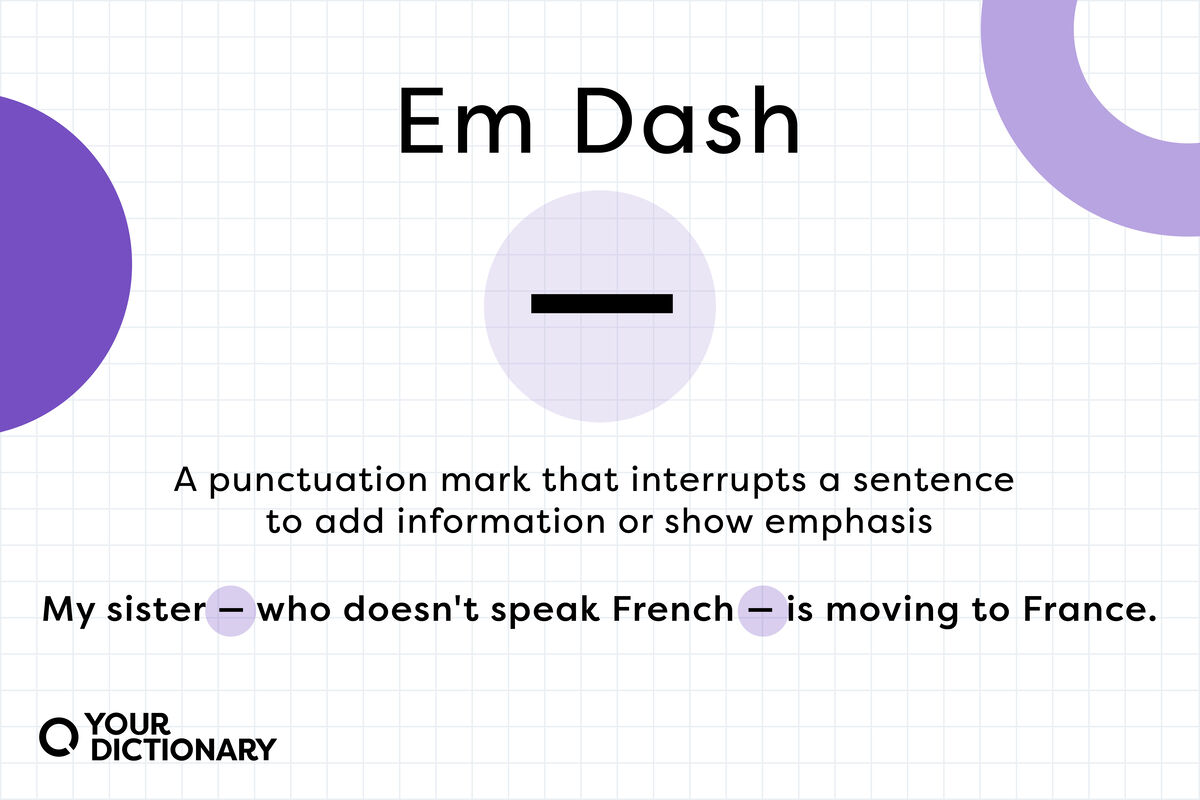 Em Dash

—

A punctuation mark that interrupts a sentence to add information or show emphasis

My sister — who doesn't speak French — is moving to France.

YOUR DICTIONARY